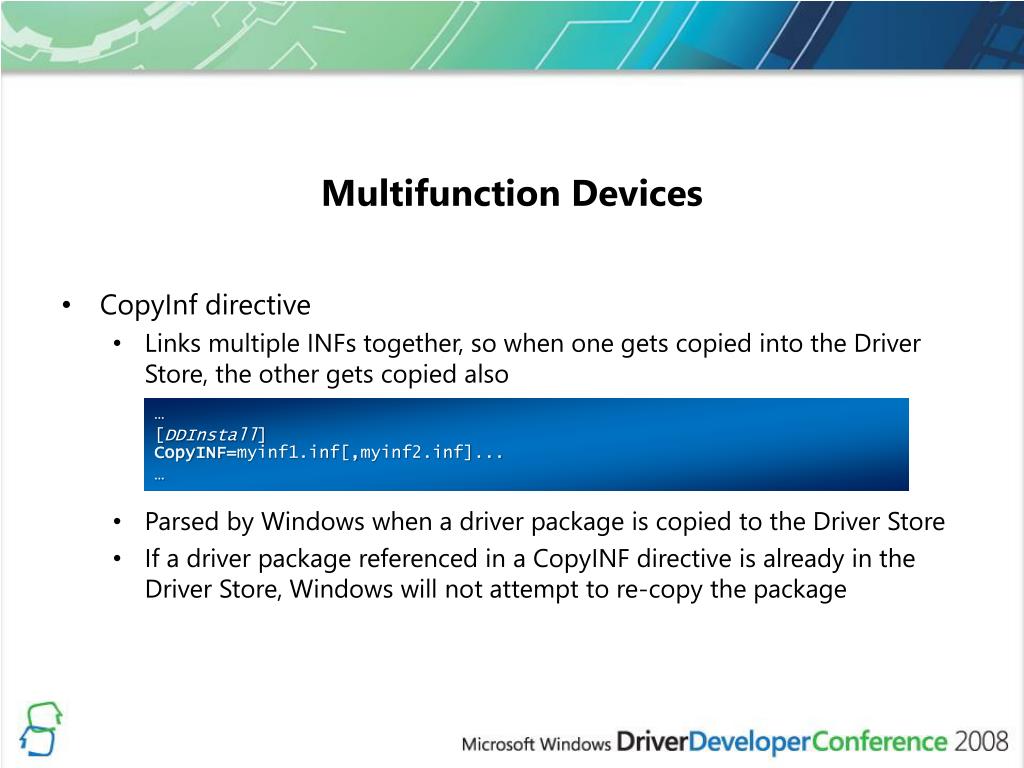 Multifunction Devices

• CopyInf directive
  • Links multiple INFs together, so when one gets copied into the Driver Store, the other gets copied also

…
[DDInstall]
CopyINF=myinf1.inf[,myinf2.inf]...
…

  • Parsed by Windows when a driver package is copied to the Driver Store
  • If a driver package referenced in a CopyINF directive is already in the Driver Store, Windows will not attempt to re-copy the package

Microsoft Windows DriverDeveloperConference 2008